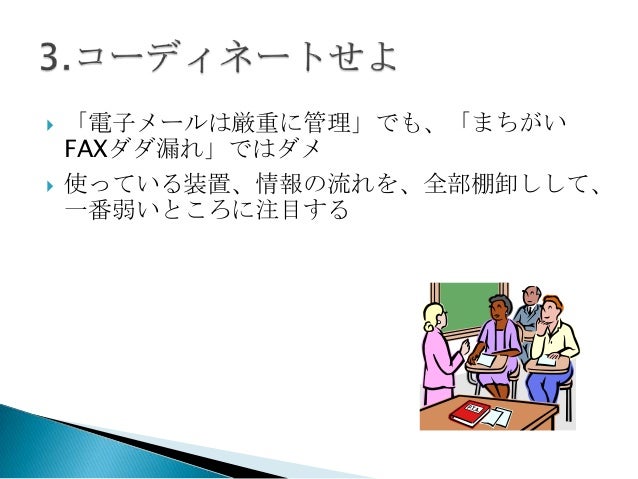 3.コーディネートせよ

「電子メールは厳重に管理」でも、「まちがいFAXダダ漏れ」ではダメ

使っている装置、情報の流れを、全部棚卸しして、一番弱いところに注目する